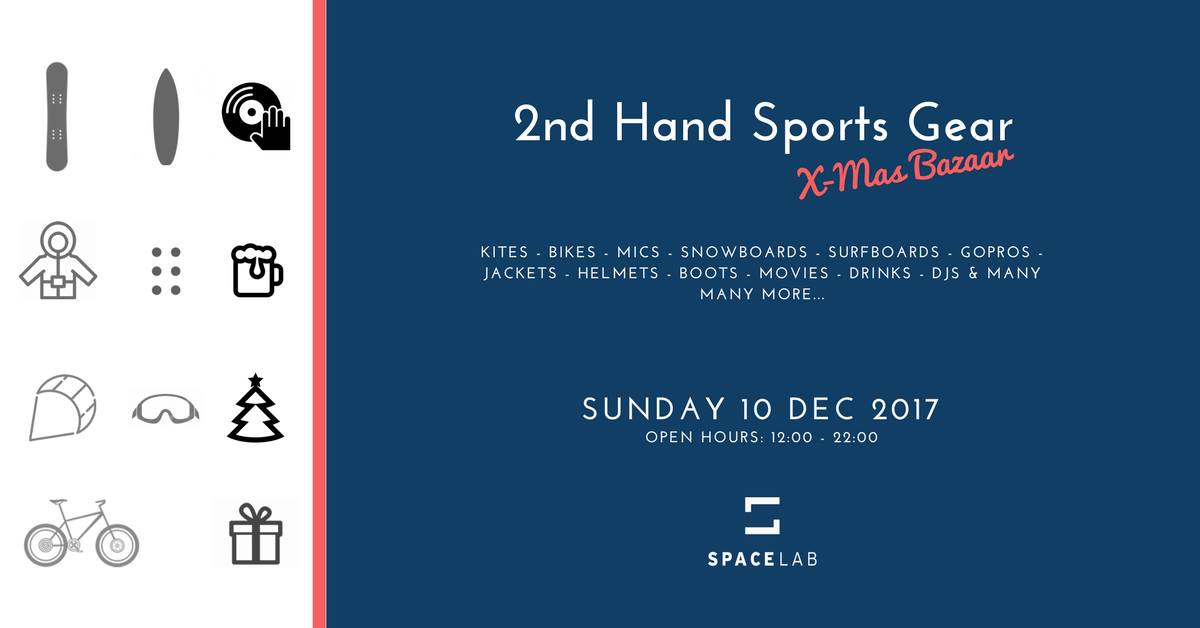 2nd Hand Sports Gear
X-Mas Bazaar

KITES - BIKES - MICS - SNOWBOARDS - SURFBOARDS - GOPROS - JACKETS - HELMETS - BOOTS - MOVIES - DRINKS - DJS & MANY MANY MORE...

SUNDAY 10 DEC 2017
OPEN HOURS: 12:00 - 22:00

SPACELAB